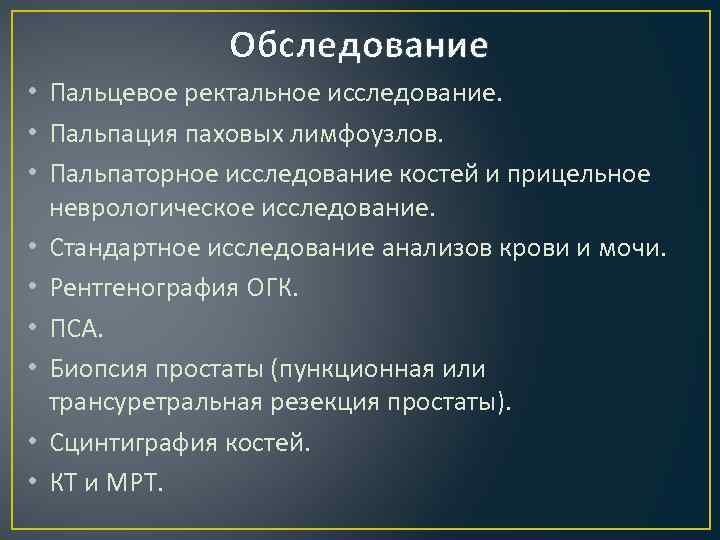 Обследование

• Пальцевое ректальное исследование.
• Пальпация паховых лимфоузлов.
• Пальпаторное исследование костей и прицельное неврологическое исследование.
• Стандартное исследование анализов крови и мочи.
• Рентгенография ОГК.
• ПСА.
• Биопсия простаты (пункционная или трансуретральная резекция простаты).
• Сцинтиграфия костей.
• КТ и МРТ.